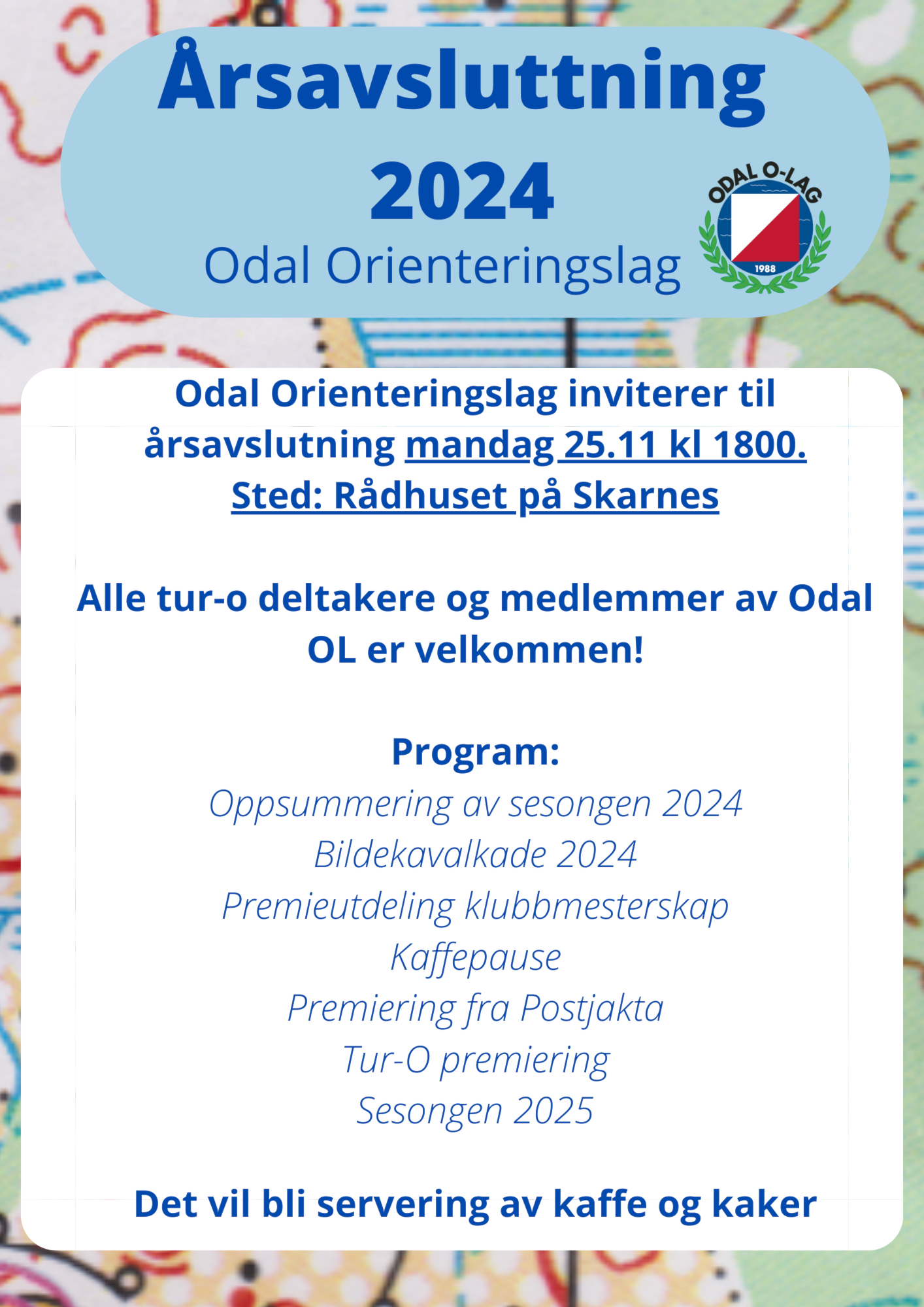 Årsavsluttning 2024
Odal Orienteringslag

ODAL O-LAG
1988

Odal Orienteringslag inviterer til årsavslutning mandag 25.11 kl 1800.
Sted: Rådhuset på Skarnes

Alle tur-o deltakere og medlemmer av Odal OL er velkommen!

Program:
Oppsummering av sesongen 2024
Bildekavalkade 2024
Premieutdeling klubbmesterskap
Kaffepause
Premiering fra Postjakta
Tur-O premiering
Sesongen 2025

Det vil bli servering av kaffe og kaker